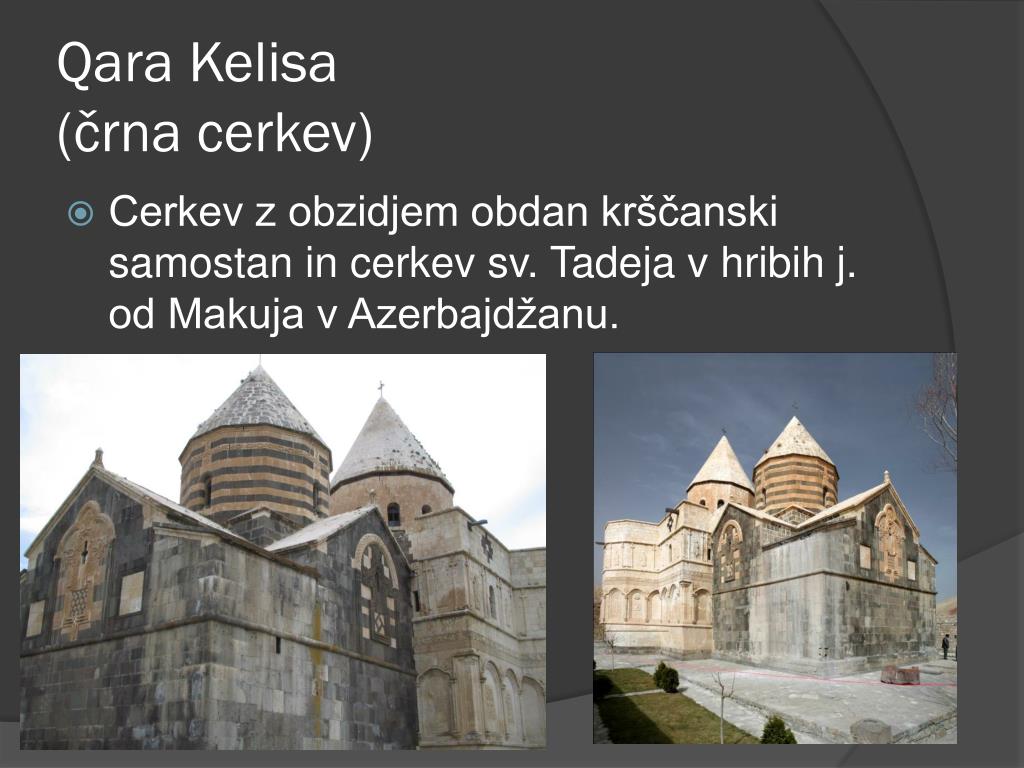 Qara Kelisa
(črna cerkev)

Cerkev z obzidjem obdan krščanski samostan in cerkev sv. Tadeja v hribih j. od Makuja v Azerbajdžanu.